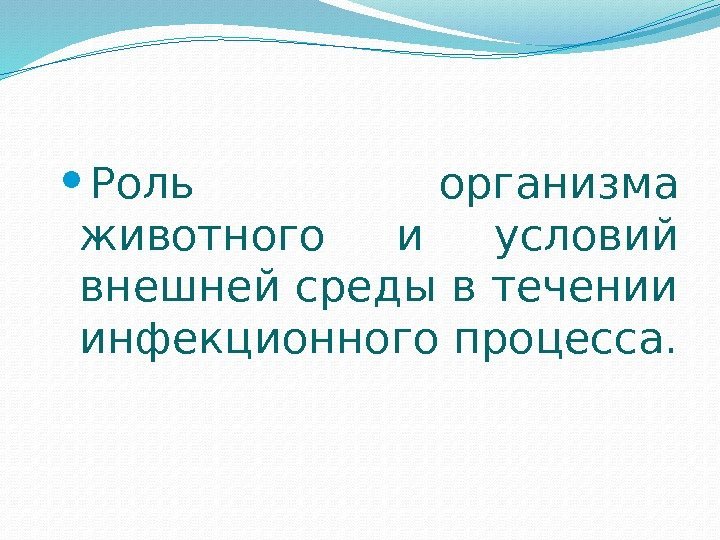 Роль организма животного и условий внешней среды в течении инфекционного процесса.